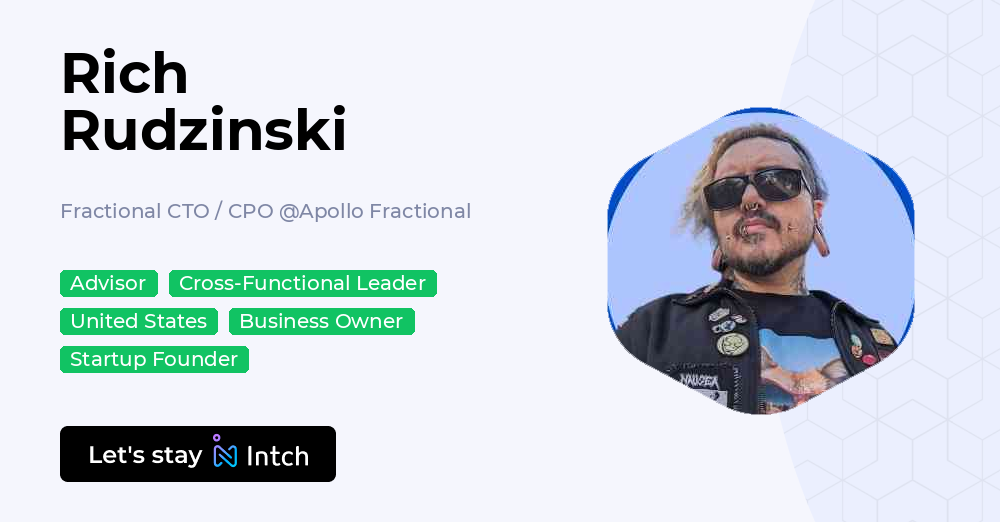 Rich Rudzinski

Fractional CTO / CPO @Apollo Fractional

Advisor Cross-Functional Leader
United States Business Owner
Startup Founder

Let's stay Intch

NAUSEA